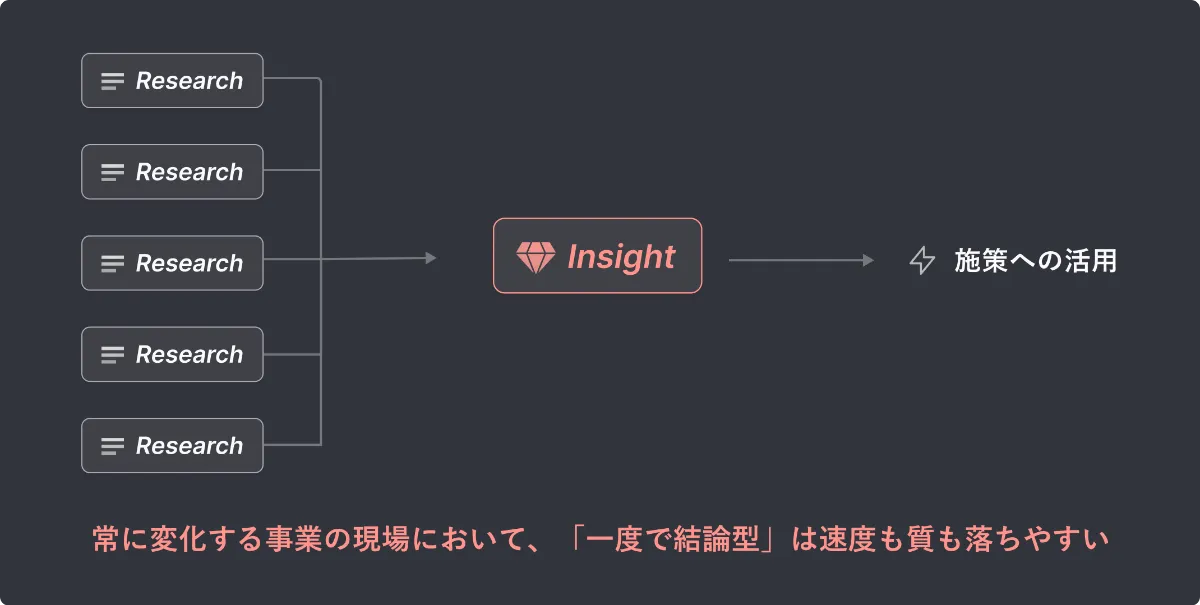 Research
Research
Research
Research
Research

Insight

施策への活用

常に変化する事業の現場において、「一度で結論型」は速度も質も落ちやすい